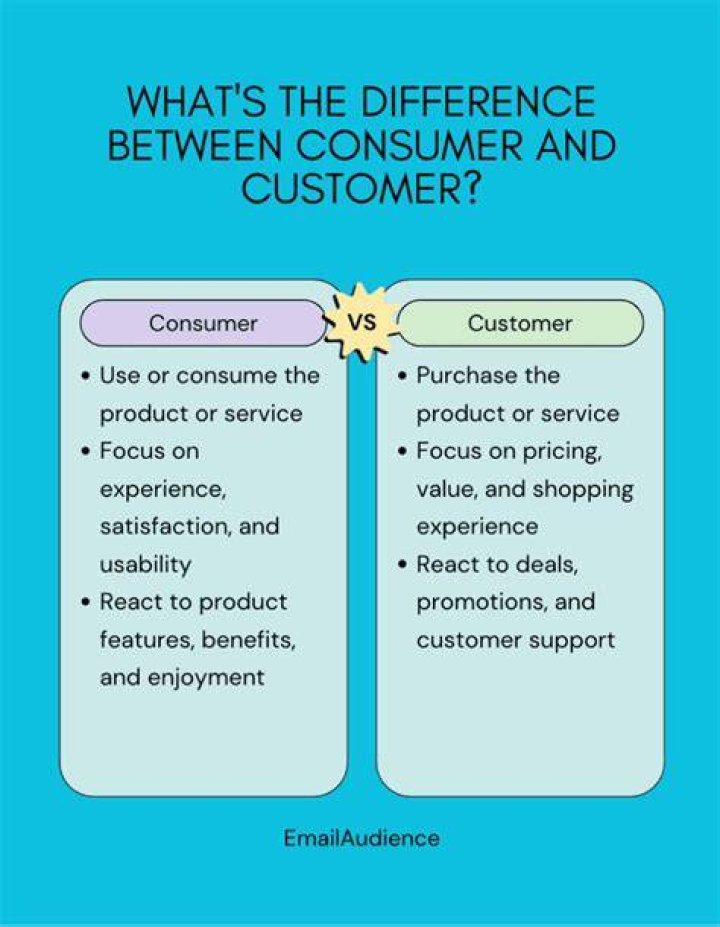 WHAT'S THE DIFFERENCE BETWEEN CONSUMER AND CUSTOMER?

Consumer

VS

Customer

• Use or consume the product or service
• Focus on experience, satisfaction, and usability
• React to product features, benefits, and enjoyment

• Purchase the product or service
• Focus on pricing, value, and shopping experience
• React to deals, promotions, and customer support

EmailAudience